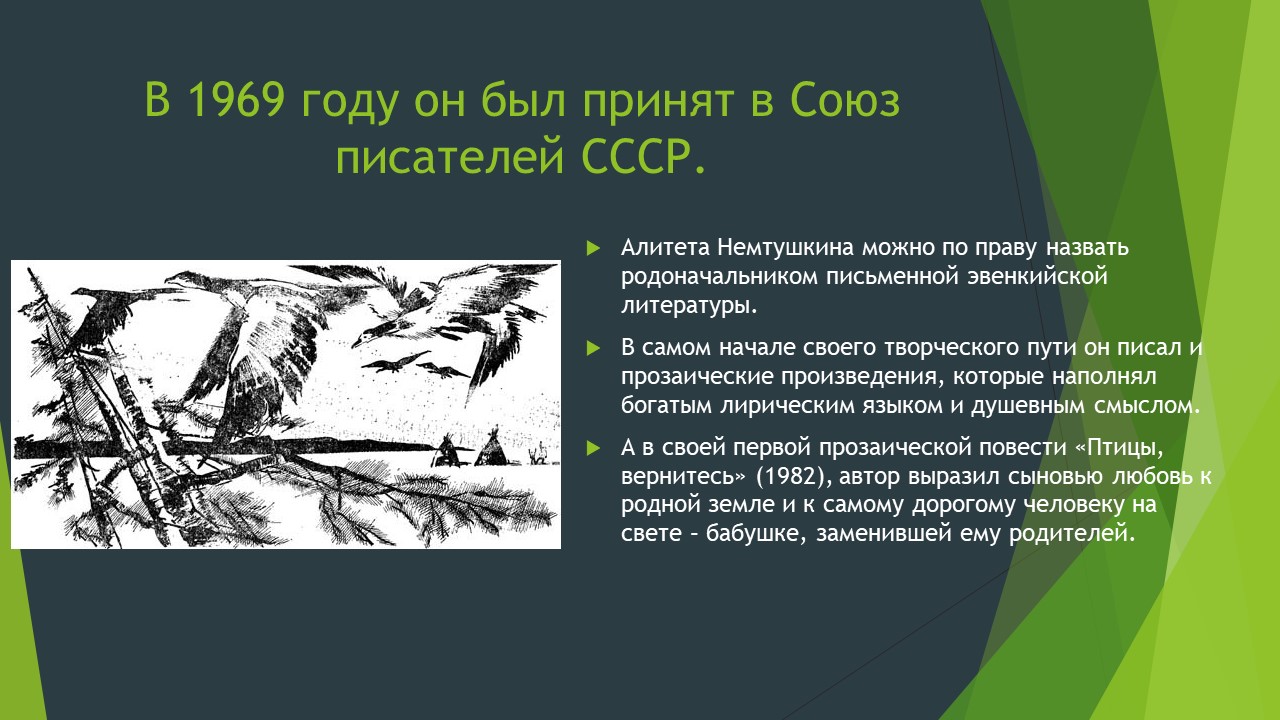 В 1969 году он был принят в Союз писателей СССР.

Алитета Немтушкина можно по праву назвать родоначальником письменной эвенкийской литературы.

В самом начале своего творческого пути он писал и прозаические произведения, которые наполнял богатым лирическим языком и душевным смыслом.

А в своей первой прозаической повести «Птицы, вернитесь» (1982), автор выразил сыновью любовь к родной земле и к самому дорогому человеку на свете – бабушке, заменившей ему родителей.